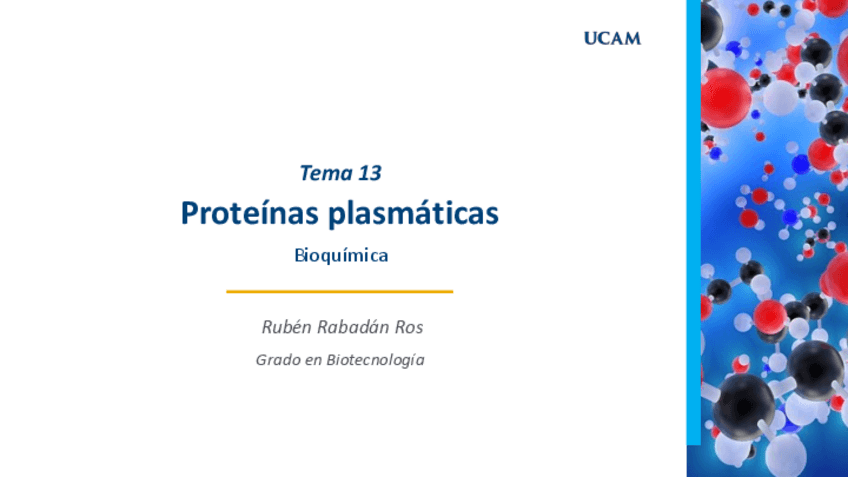 UCAM

Tema 13

Proteínas plasmáticas

Bioquímica

Rubén Rabadán Ros

Grado en Biotecnología